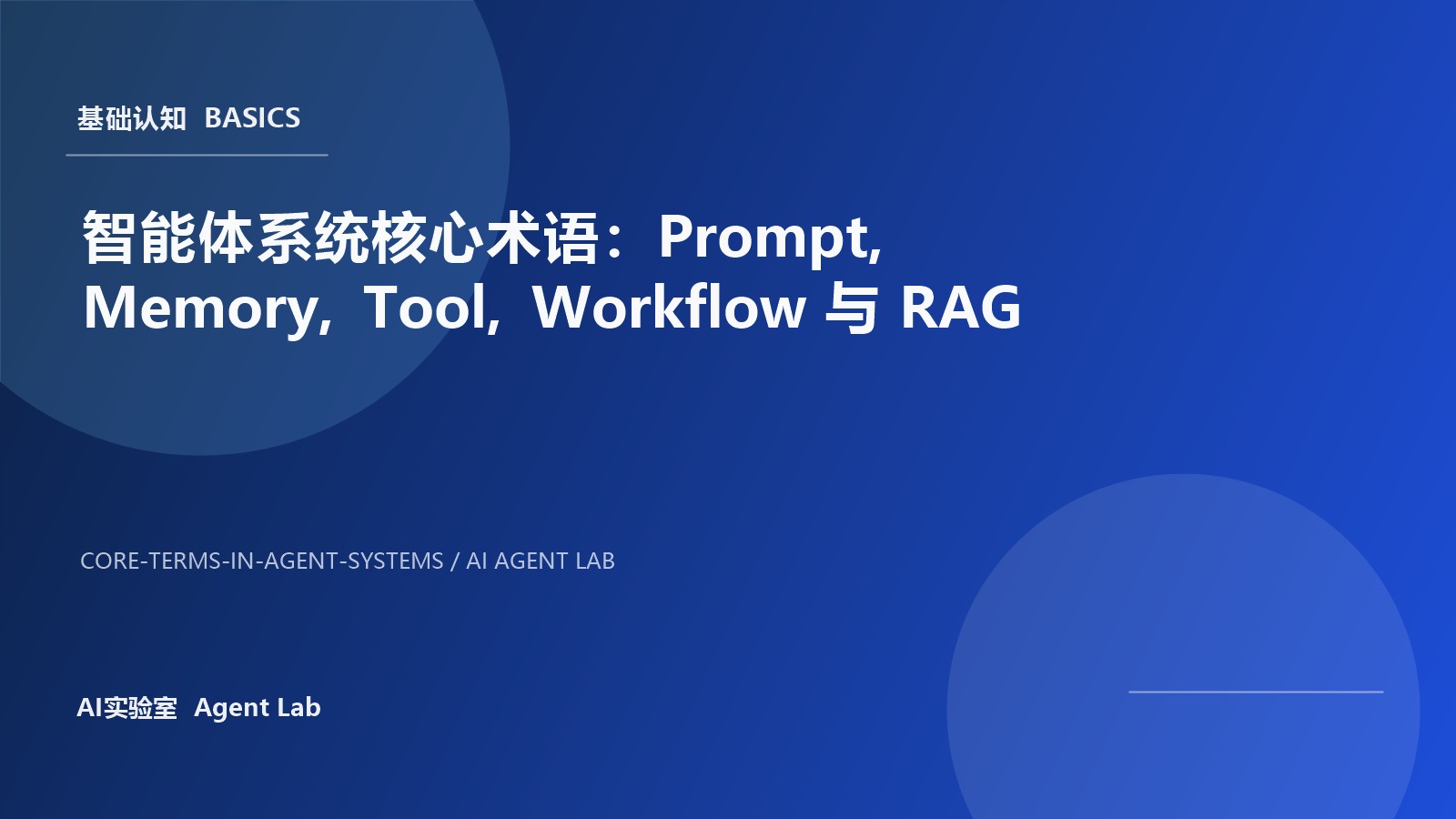 基础认知 BASICS

智能体系统核心术语：Prompt, Memory, Tool, Workflow 与 RAG

CORE-TERMS-IN-AGENT-SYSTEMS / AI AGENT LAB

AI实验室 Agent Lab